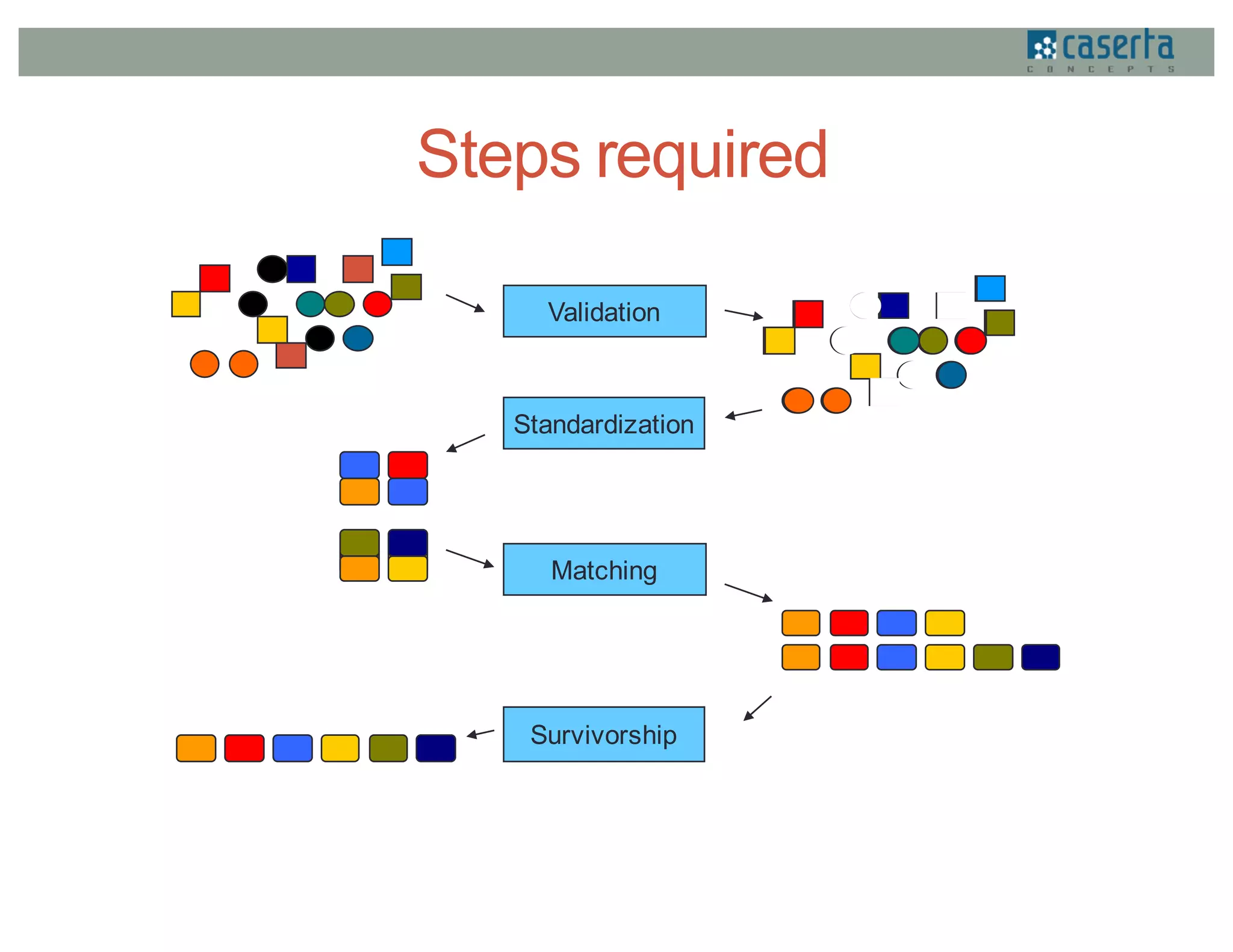 caserta
CONCEPTS

Steps required

Validation

Standardization

Matching

Survivorship